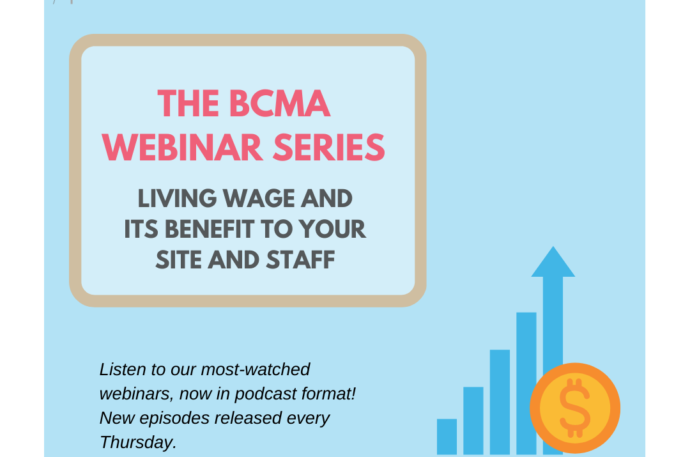 THE BCMA WEBINAR SERIES

LIVING WAGE AND ITS BENEFIT TO YOUR SITE AND STAFF

Listen to our most-watched webinars, now in podcast format! New episodes released every Thursday.

$